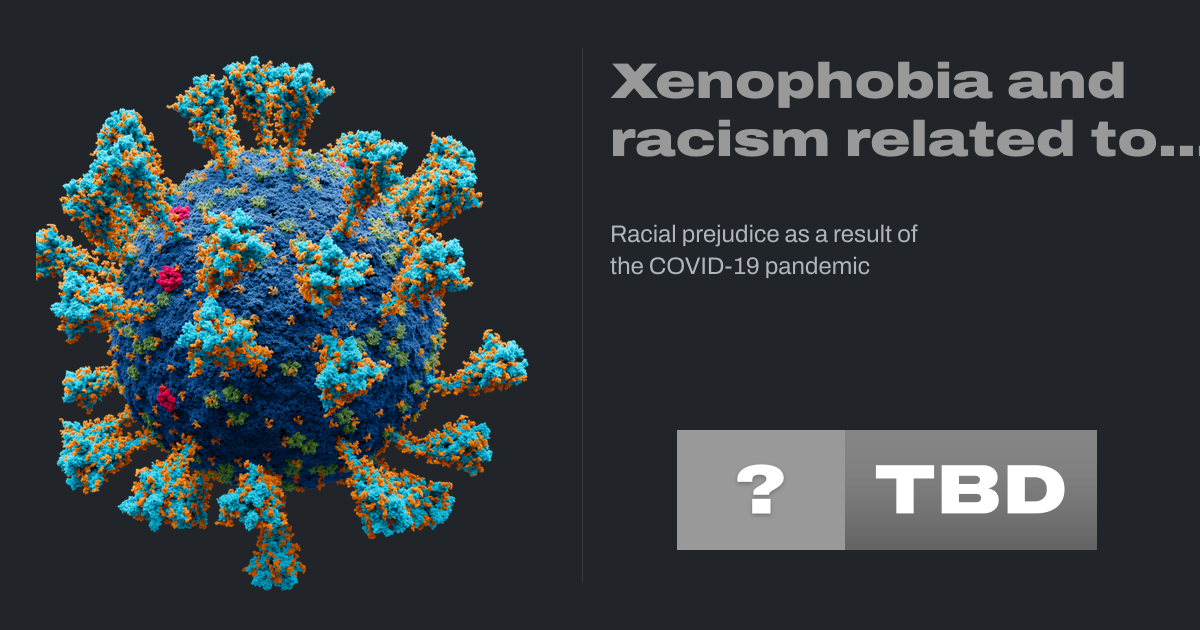 Xenophobia and racism related to...

Racial prejudice as a result of the COVID-19 pandemic

?

TBD